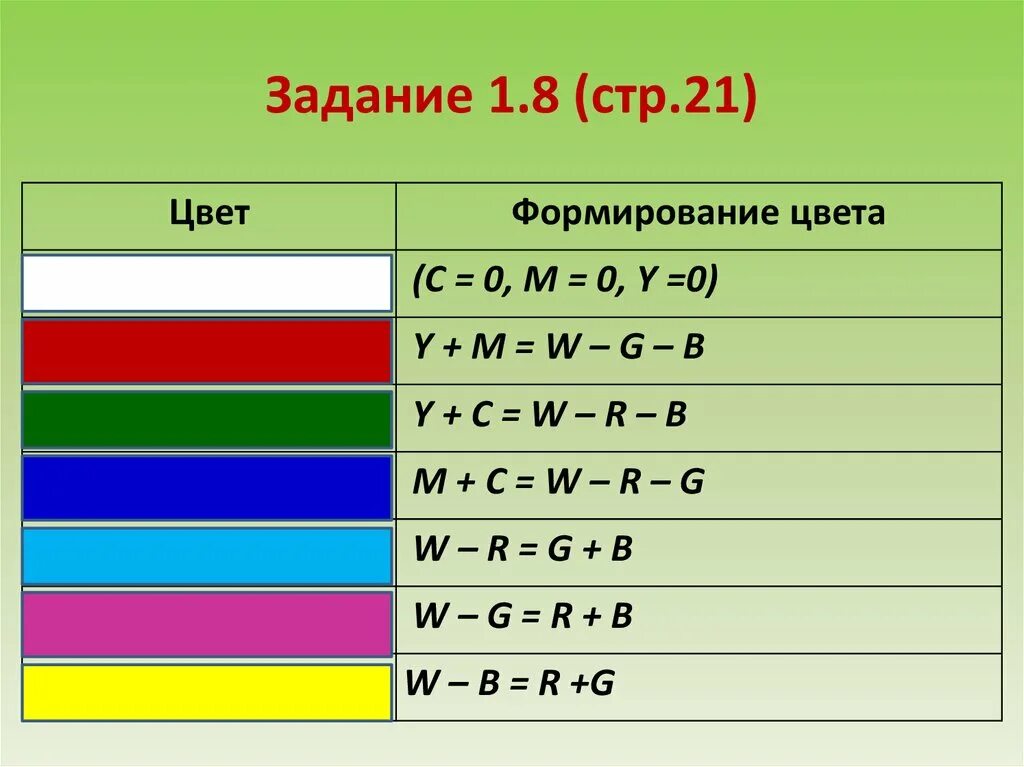 Задание 1.8 (стр.21)

| Цвет | Формирование цвета |
|---|---|
| | (C = 0, M = 0, Y =0) |
| | Y + M = W – G – B |
| | Y + C = W – R – B |
| | M + C = W – R – G |
| | W – R = G + B |
| | W – G = R + B |
| | W – B = R +G |